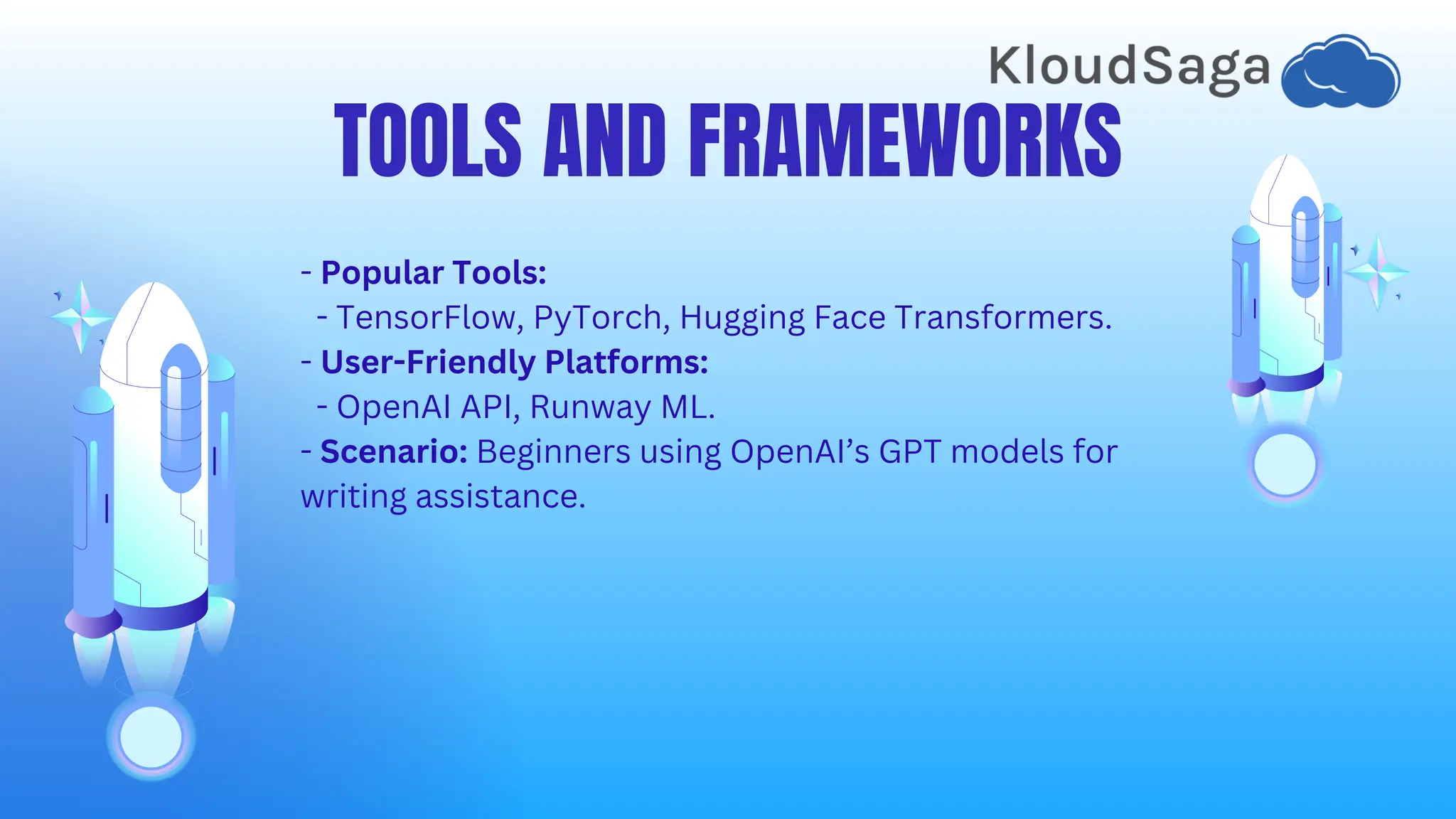 KloudSaga

TOOLS AND FRAMEWORKS

- Popular Tools:
 - TensorFlow, PyTorch, Hugging Face Transformers.
- User-Friendly Platforms:
 - OpenAI API, Runway ML.
- Scenario: Beginners using OpenAI's GPT models for writing assistance.